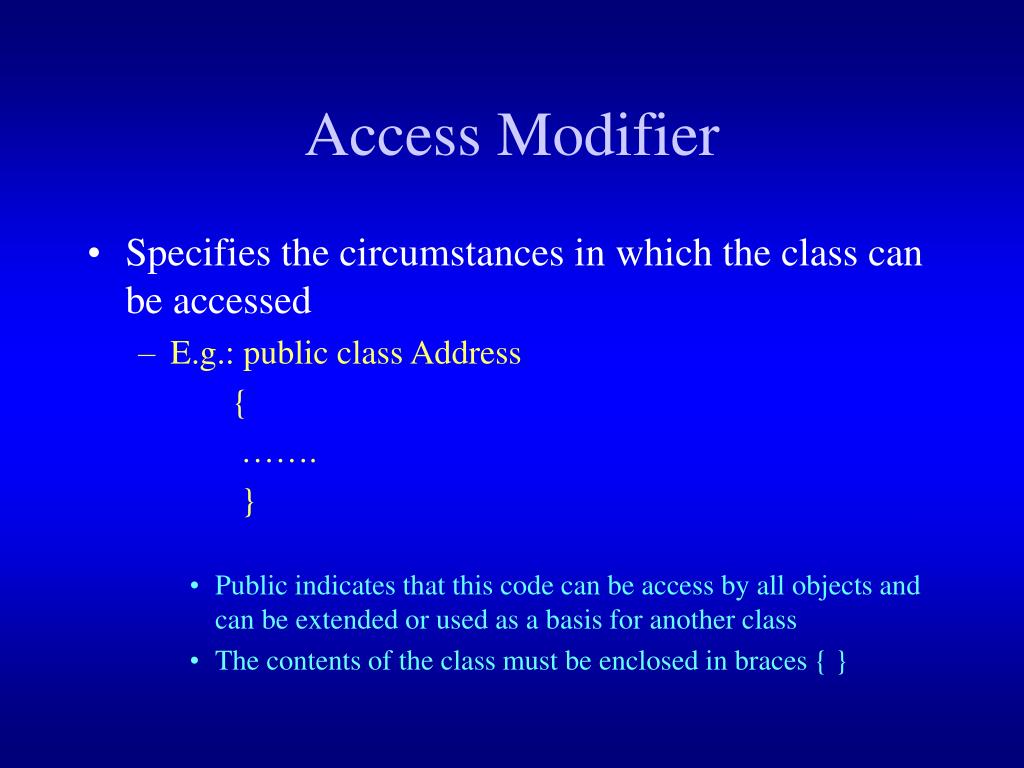 Access Modifier

• Specifies the circumstances in which the class can be accessed

– E.g.: public class Address
{
…….
}

• Public indicates that this code can be access by all objects and can be extended or used as a basis for another class

• The contents of the class must be enclosed in braces { }